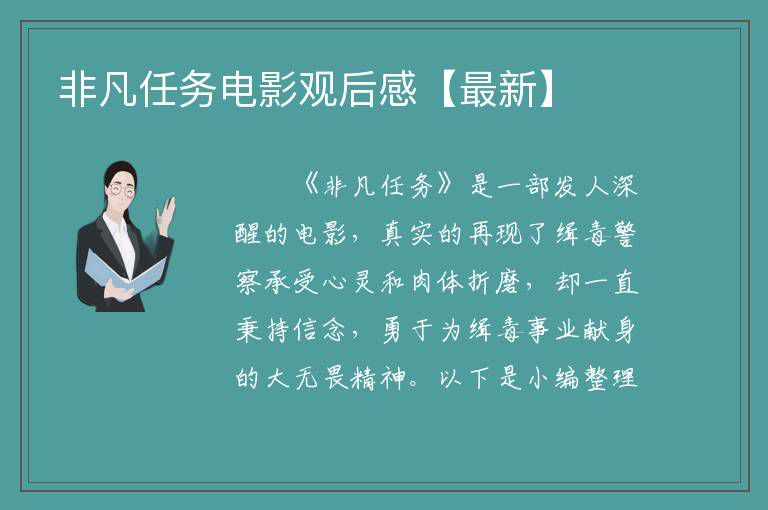 非凡任务电影观后感【最新】

《非凡任务》是一部发人深醒的电影，真实的再现了缉毒警察承受心灵和肉体折磨，却一直秉持信念，勇于为缉毒事业献身的大无畏精神。以下是小编整理